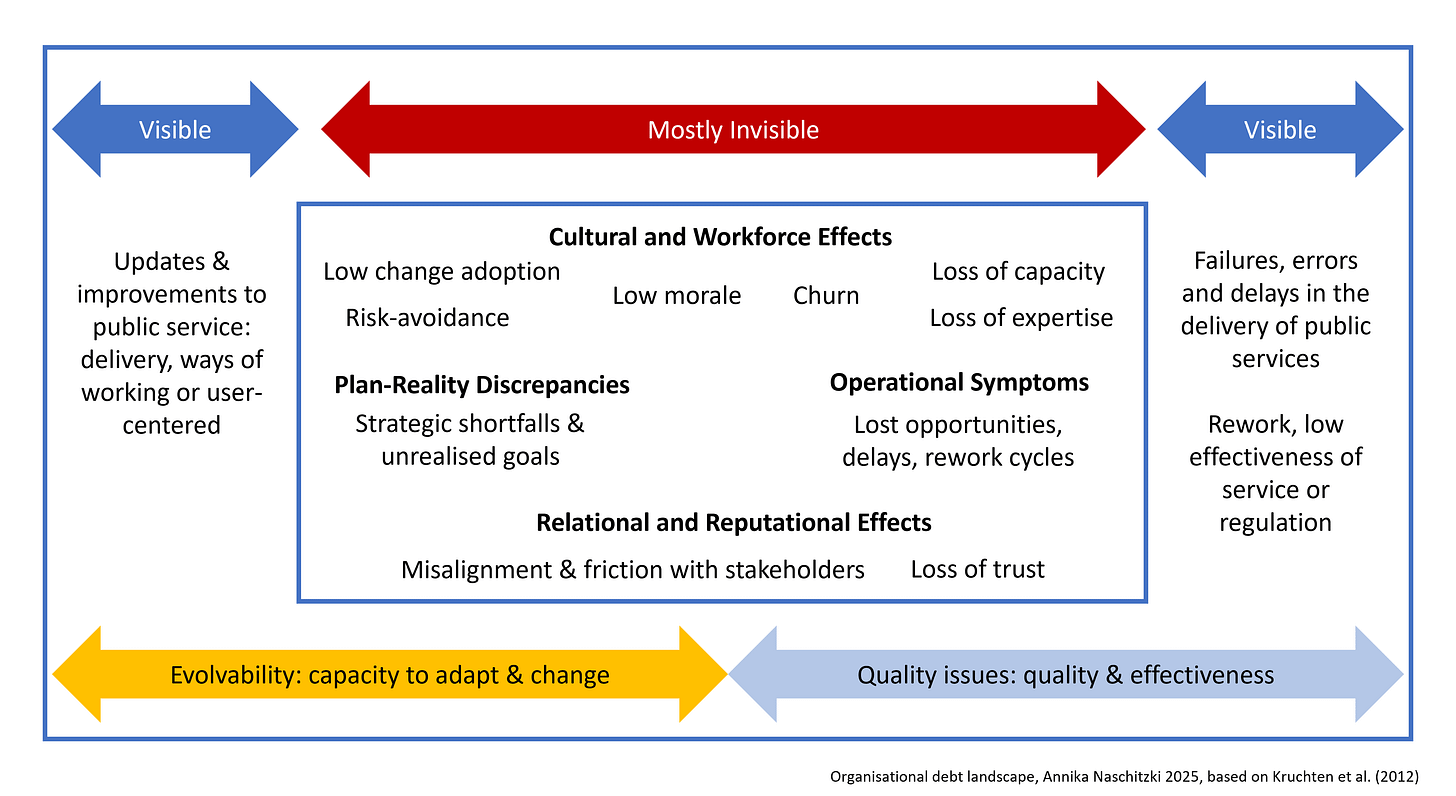 Visible

Mostly Invisible

Visible

Updates & improvements to public service: delivery, ways of working or user-centered

Cultural and Workforce Effects

Low change adoption

Risk-avoidance

Low morale

Churn

Loss of capacity

Loss of expertise

Plan-Reality Discrepancies

Strategic shortfalls & unrealised goals

Operational Symptoms

Lost opportunities, delays, rework cycles

Relational and Reputational Effects

Misalignment & friction with stakeholders

Loss of trust

Failures, errors and delays in the delivery of public services

Rework, low effectiveness of service or regulation

Evolvability: capacity to adapt & change

Quality issues: quality & effectiveness

Organisational debt landscape, Annika Naschitzki 2025, based on Kruchten et al. (2012)